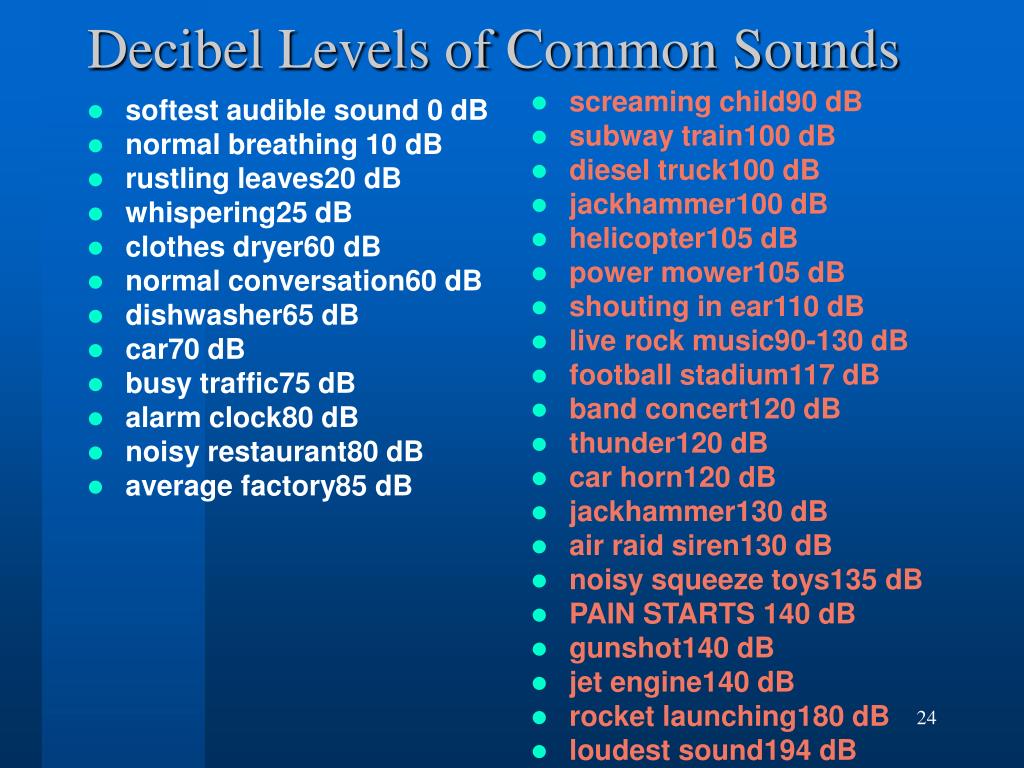 Decibel Levels of Common Sounds

- softest audible sound 0 dB
- normal breathing 10 dB
- rustling leaves20 dB
- whispering25 dB
- clothes dryer60 dB
- normal conversation60 dB
- dishwasher65 dB
- car70 dB
- busy traffic75 dB
- alarm clock80 dB
- noisy restaurant80 dB
- average factory85 dB

- screaming child90 dB
- subway train100 dB
- diesel truck100 dB
- jackhammer100 dB
- helicopter105 dB
- power mower105 dB
- shouting in ear110 dB
- live rock music90-130 dB
- football stadium117 dB
- band concert120 dB
- thunder120 dB
- car horn120 dB
- jackhammer130 dB
- air raid siren130 dB
- noisy squeeze toys135 dB
- PAIN STARTS 140 dB
- gunshot140 dB
- jet engine140 dB
- rocket launching180 dB
- loudest sound194 dB

24